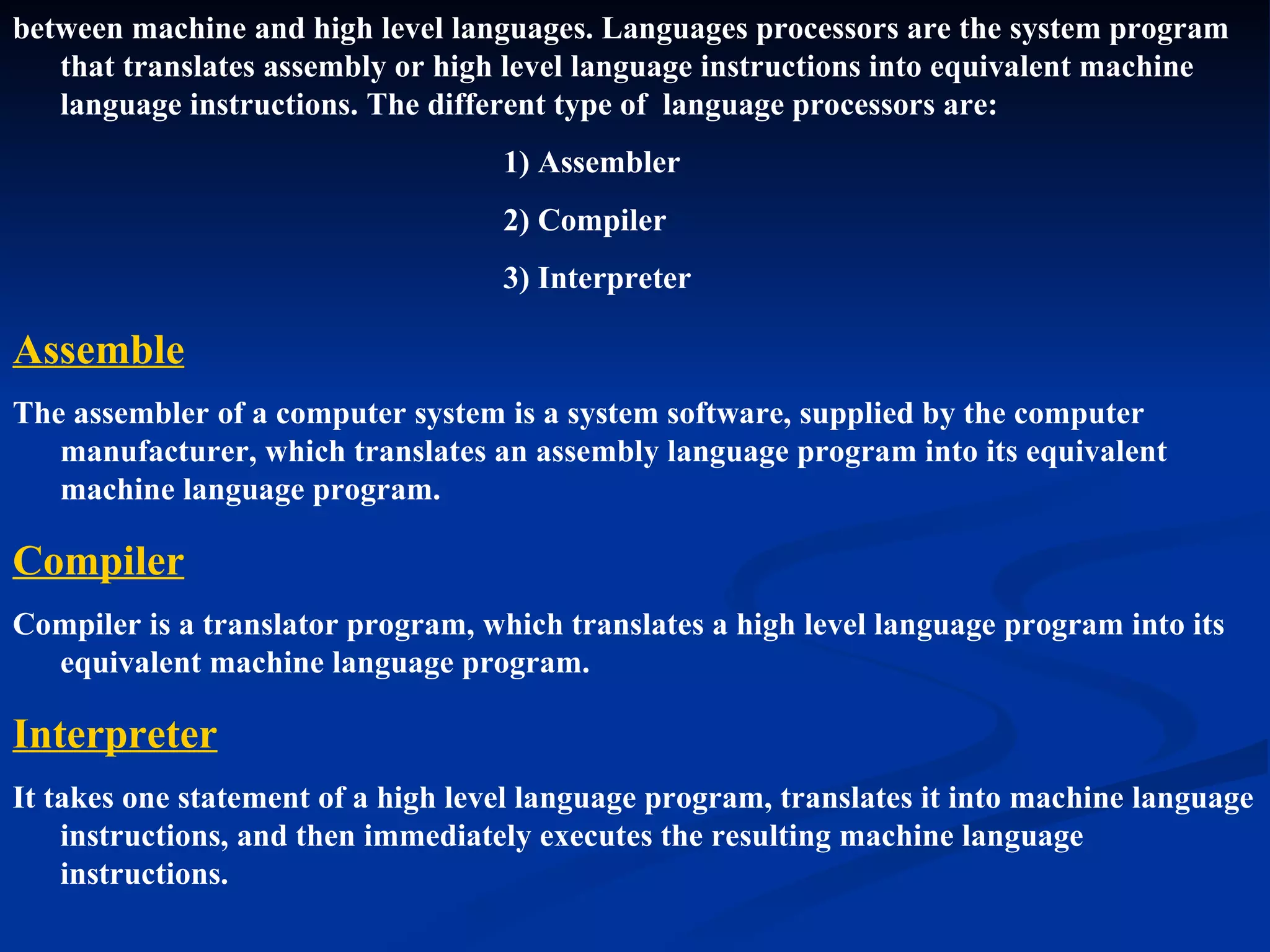 between machine and high level languages. Languages processors are the system program that translates assembly or high level language instructions into equivalent machine language instructions. The different type of language processors are:

1) Assembler

2) Compiler

3) Interpreter

Assemble

The assembler of a computer system is a system software, supplied by the computer manufacturer, which translates an assembly language program into its equivalent machine language program.

Compiler

Compiler is a translator program, which translates a high level language program into its equivalent machine language program.

Interpreter

It takes one statement of a high level language program, translates it into machine language instructions, and then immediately executes the resulting machine language instructions.